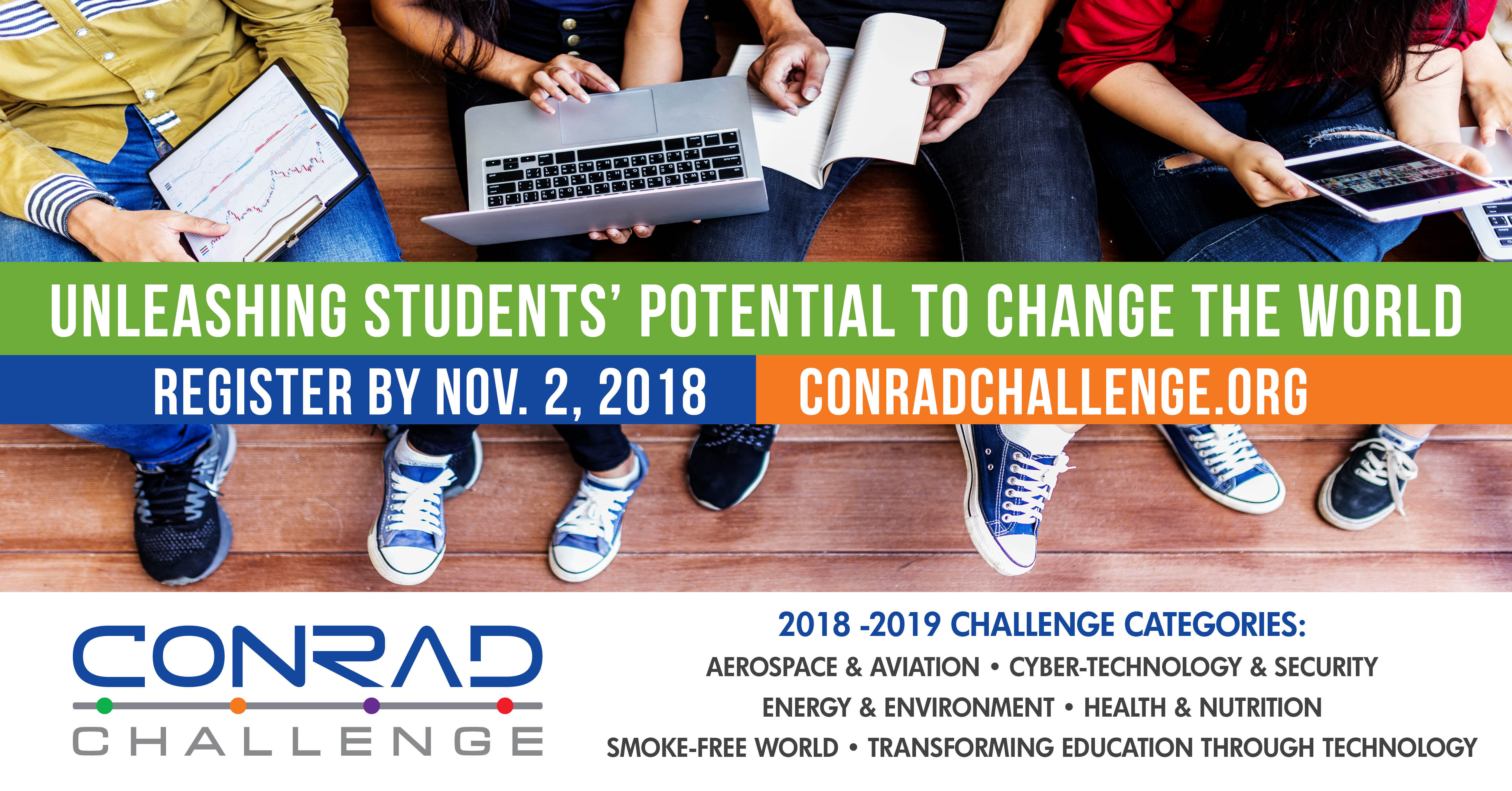 UNLEASHING STUDENTS' POTENTIAL TO CHANGE THE WORLD

REGISTER BY NOV. 2, 2018

CONRADCHALLENGE.ORG

CONRAD
CHALLENGE

2018 -2019 CHALLENGE CATEGORIES:
AEROSPACE & AVIATION • CYBER-TECHNOLOGY & SECURITY
ENERGY & ENVIRONMENT • HEALTH & NUTRITION
SMOKE-FREE WORLD • TRANSFORMING EDUCATION THROUGH TECHNOLOGY